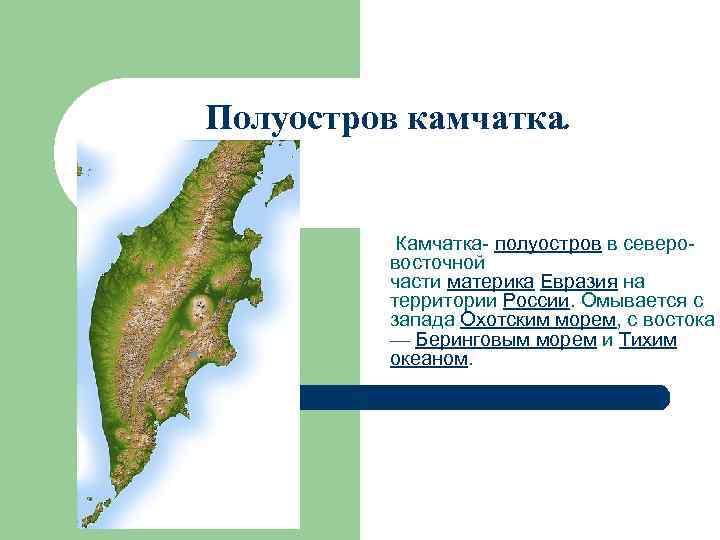 Полуостров камчатка.

Камчатка- полуостров в северо-восточной части материка Евразия на территории России. Омывается с запада Охотским морем, с востока — Беринговым морем и Тихим океаном.